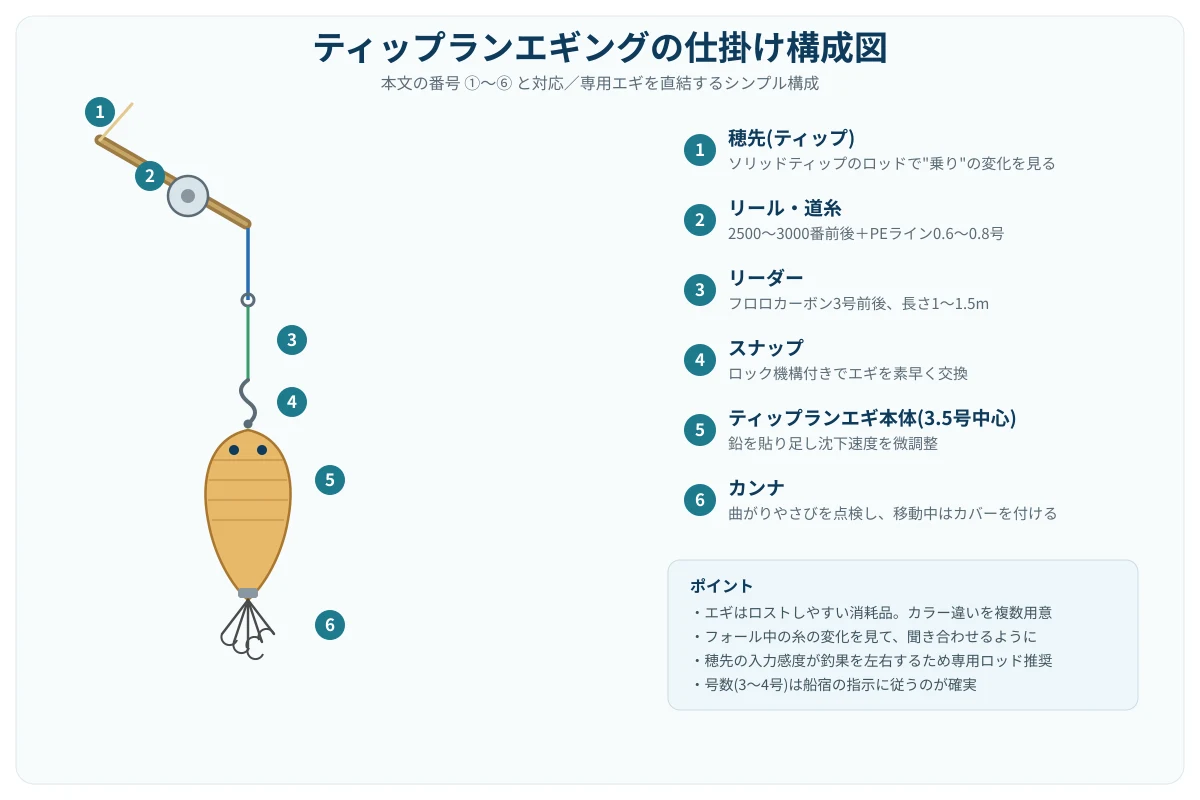 ティップランエギングの仕掛け構成図

本文の番号 ①〜⑥ と対応／専用エギを直結するシンプル構成

1
2
3
4
5
6

1 穂先(ティップ)
ソリッドティップのロッドで"乗り"の変化を見る

2 リール・道糸
2500〜3000番前後＋PEライン0.6〜0.8号

3 リーダー
フロロカーボン3号前後、長さ1〜1.5m

4 スナップ
ロック機構付きでエギを素早く交換

5 ティップランエギ本体(3.5号中心)
鉛を貼り足し沈下速度を微調整

6 カンナ
曲がりやさびを点検し、移動中はカバーを付ける

ポイント
・エギはロストしやすい消耗品。カラー違いを複数用意
・フォール中の糸の変化を見て、聞き合わせるように
・穂先の入力感度が釣果を左右するため専用ロッド推奨
・号数(3〜4号)は船宿の指示に従うのが確実